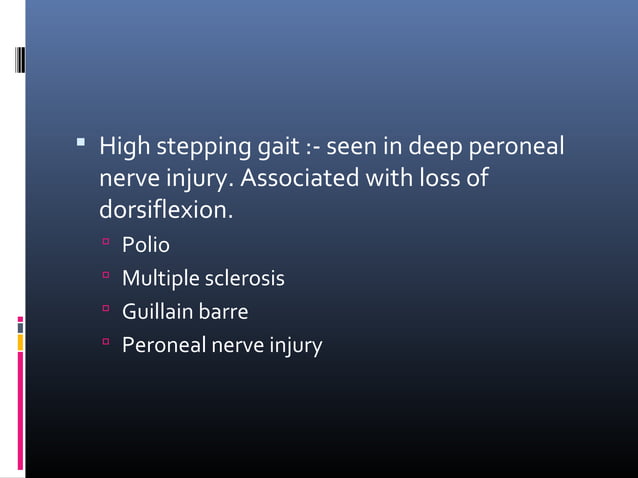 High stepping gait :- seen in deep peroneal nerve injury. Associated with loss of dorsiflexion.

Polio
Multiple sclerosis
Guillain barre
Peroneal nerve injury